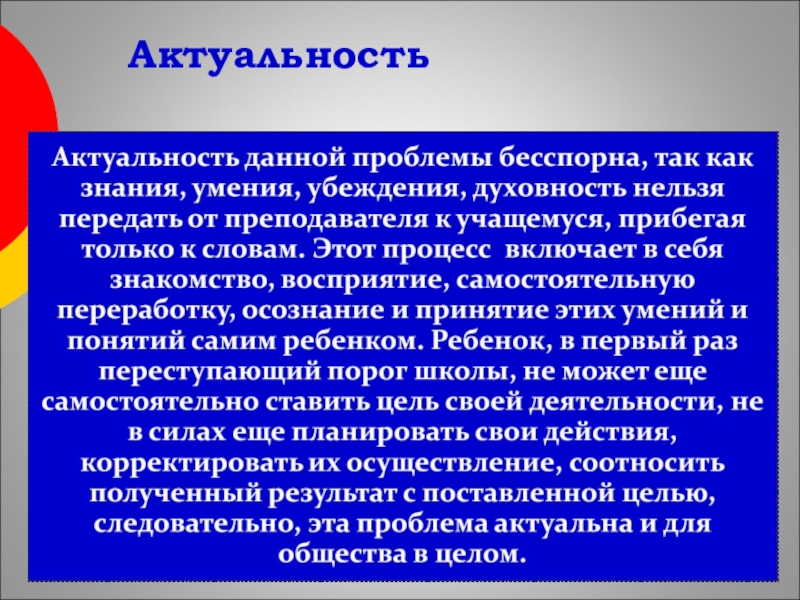 Актуальность

Актуальность данной проблемы бесспорна, так как знания, умения, убеждения, духовность нельзя передать от преподавателя к учащемуся, прибегая только к словам. Этот процесс включает в себя знакомство, восприятие, самостоятельную переработку, осознание и принятие этих умений и понятий самим ребенком. Ребенок, в первый раз переступающий порог школы, не может еще самостоятельно ставить цель своей деятельности, не в силах еще планировать свои действия, корректировать их осуществление, соотносить полученный результат с поставленной целью, следовательно, эта проблема актуальна и для общества в целом.